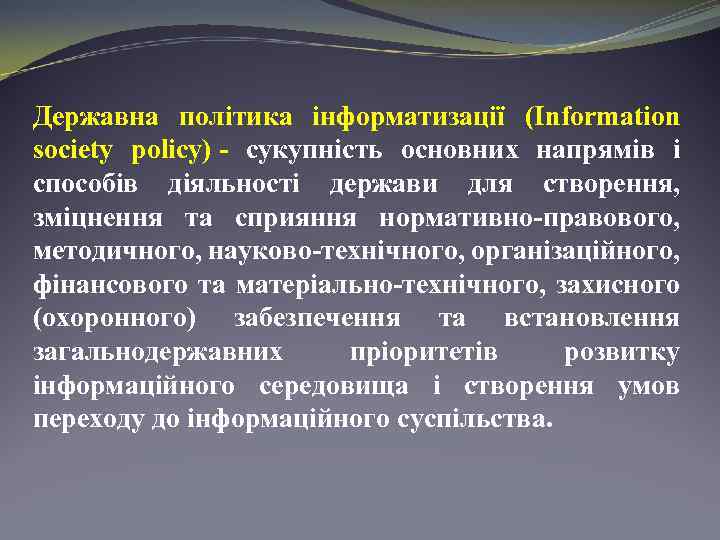 Державна політика інформатизації (Information society policy) - сукупність основних напрямів і способів діяльності держави для створення, зміцнення та сприяння нормативно-правового, методичного, науково-технічного, організаційного, фінансового та матеріально-технічного, захисного (охоронного) забезпечення та встановлення загальнодержавних пріоритетів розвитку інформаційного середовища і створення умов переходу до інформаційного суспільства.